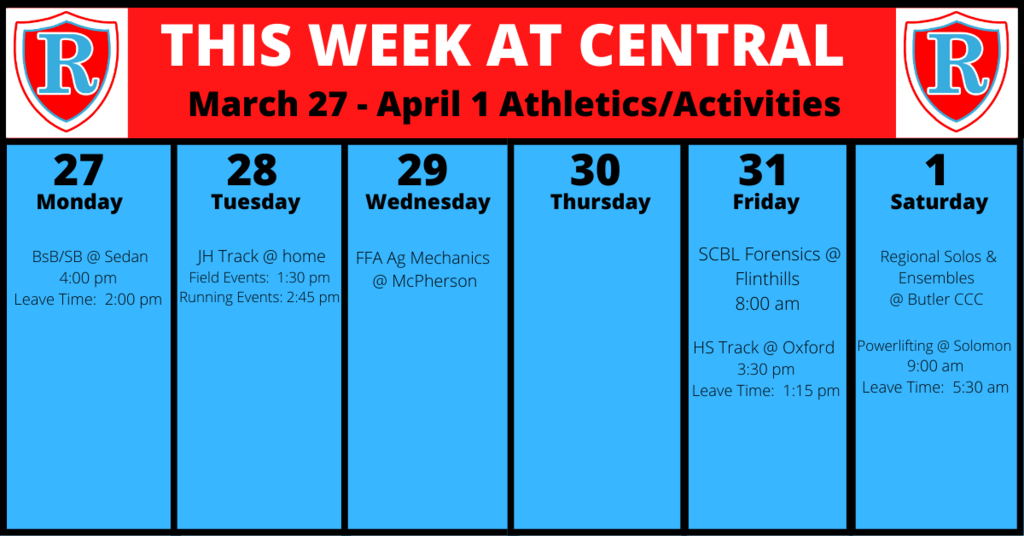 R

THIS WEEK AT CENTRAL

March 27 - April 1 Athletics/Activities

R

27
Monday

BsB/SB @ Sedan
4:00 pm
Leave Time: 2:00 pm

28
Tuesday

JH Track @ home
Field Events: 1:30 pm
Running Events: 2:45 pm

29
Wednesday

FFA Ag Mechanics @ McPherson

30
Thursday

31
Friday

SCBL Forensics @ Flinthills
8:00 am

HS Track @ Oxford
3:30 pm
Leave Time: 1:15 pm

1
Saturday

Regional Solos & Ensembles @ Butler CCC

Powerlifting @ Solomon
9:00 am
Leave Time: 5:30 am